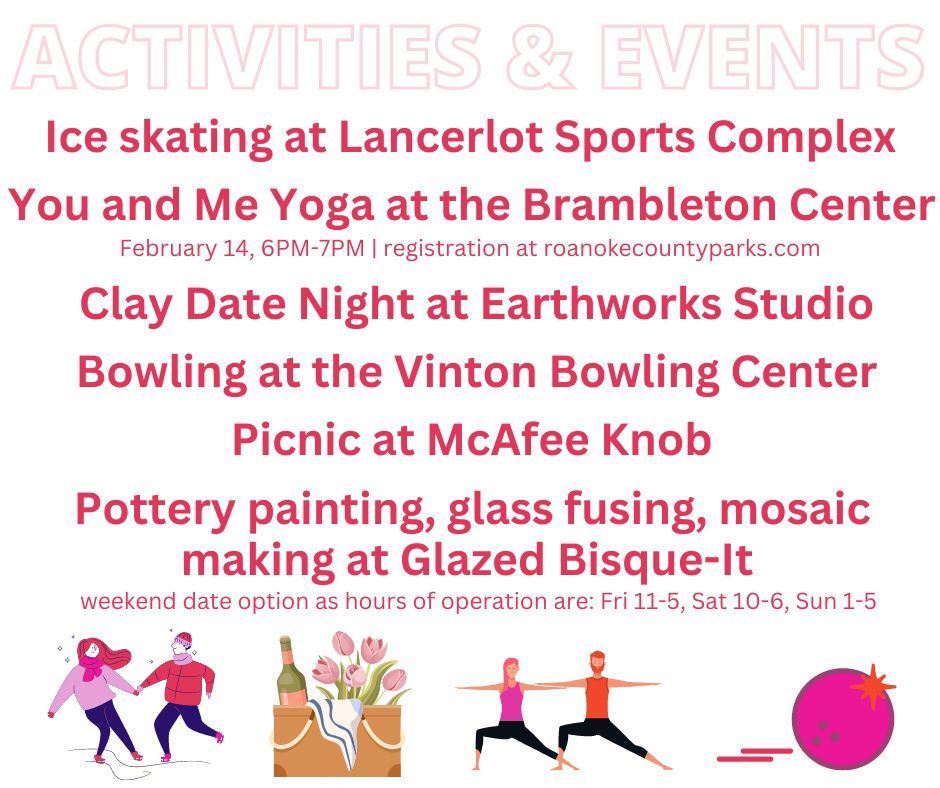 ACTIVITIES & EVENTS

Ice skating at Lancerlot Sports Complex

You and Me Yoga at the Brambleton Center
February 14, 6PM-7PM | registration at roanokecountyparks.com

Clay Date Night at Earthworks Studio

Bowling at the Vinton Bowling Center

Picnic at McAfee Knob

Pottery painting, glass fusing, mosaic making at Glazed Bisque-It
weekend date option as hours of operation are: Fri 11-5, Sat 10-6, Sun 1-5